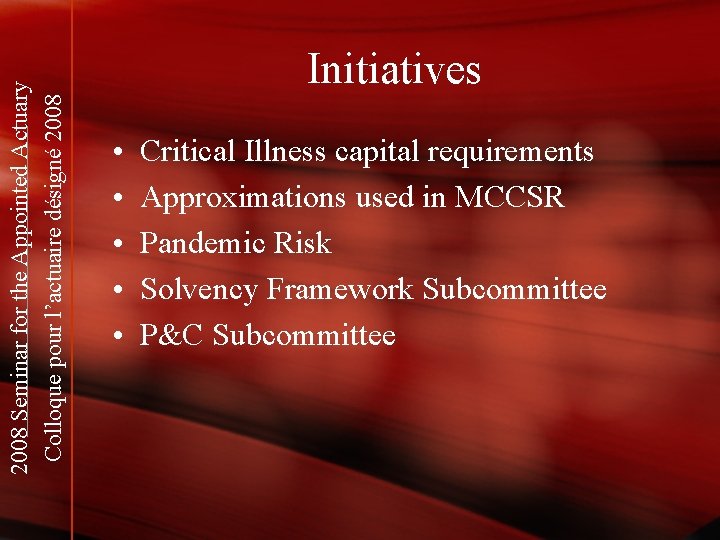 2008 Seminar for the Appointed Actuary
Colloque pour l'actuaire désigné 2008

Initiatives

• Critical Illness capital requirements
• Approximations used in MCCSR
• Pandemic Risk
• Solvency Framework Subcommittee
• P&C Subcommittee